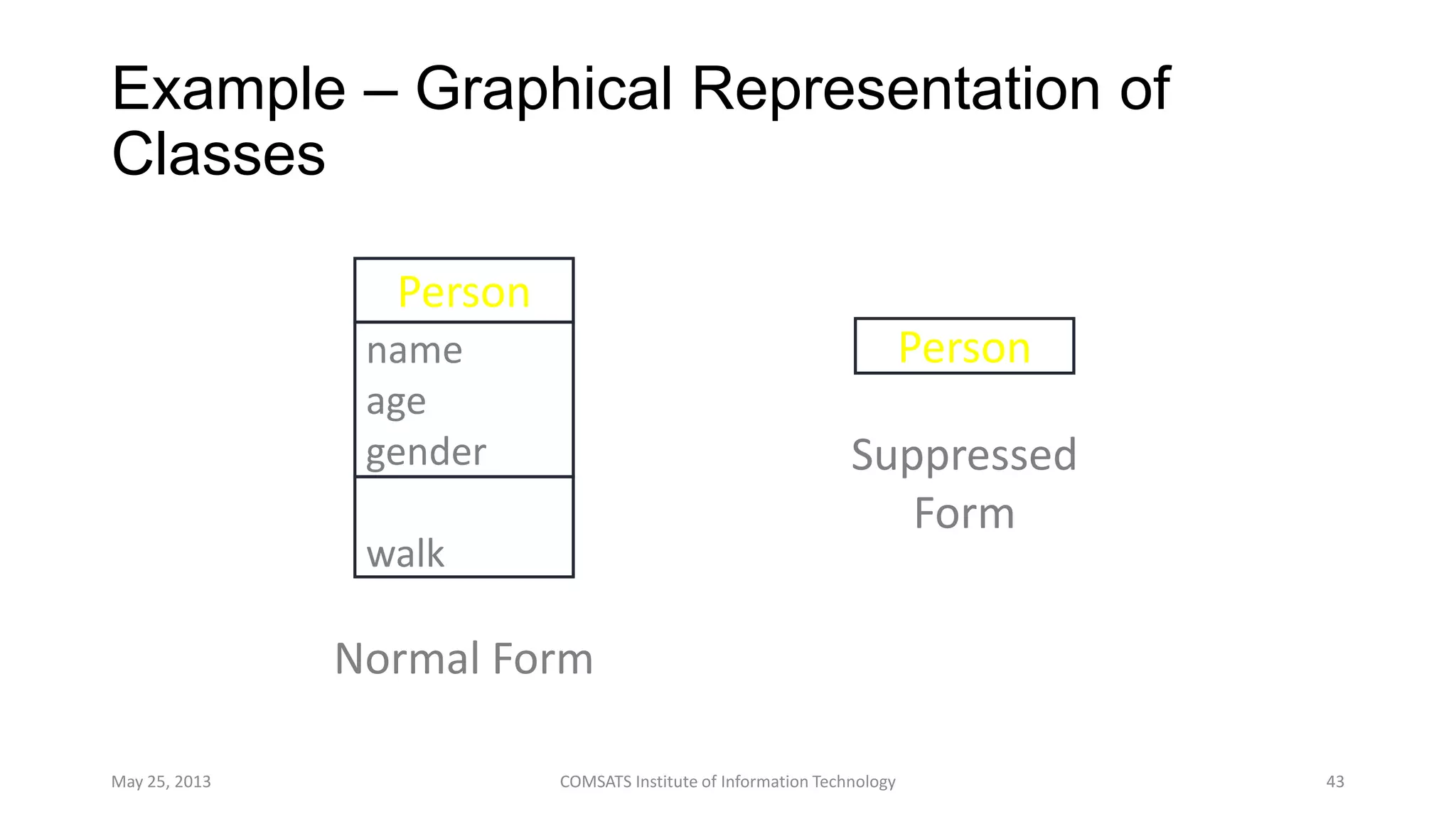 Example – Graphical Representation of Classes

Person

name
age
gender

walk

Normal Form

Person

Suppressed Form

May 25, 2013

COMSATS Institute of Information Technology

43